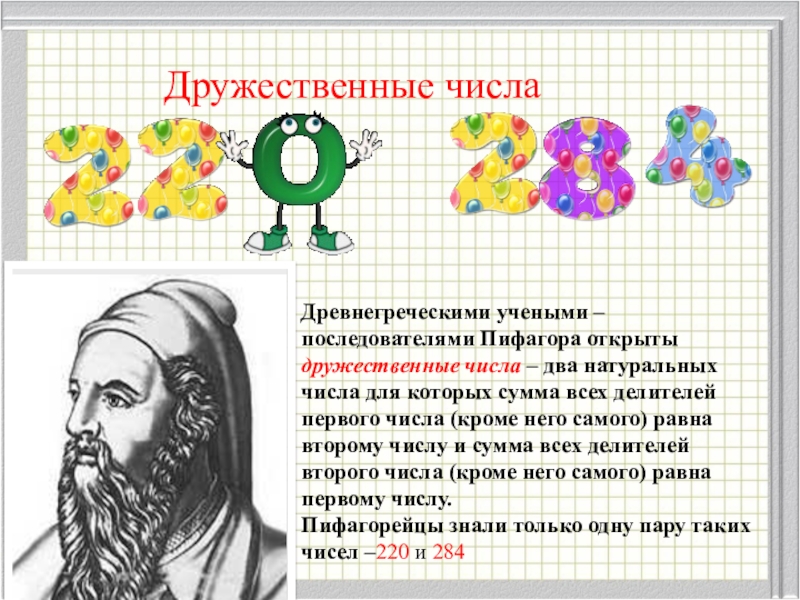 Дружественные числа

220 284

Древнегреческими учеными – последователями Пифагора открыты дружественные числа – два натуральных числа для которых сумма всех делителей первого числа (кроме него самого) равна второму числу и сумма всех делителей второго числа (кроме него самого) равна первому числу.
Пифагорейцы знали только одну пару таких чисел –220 и 284